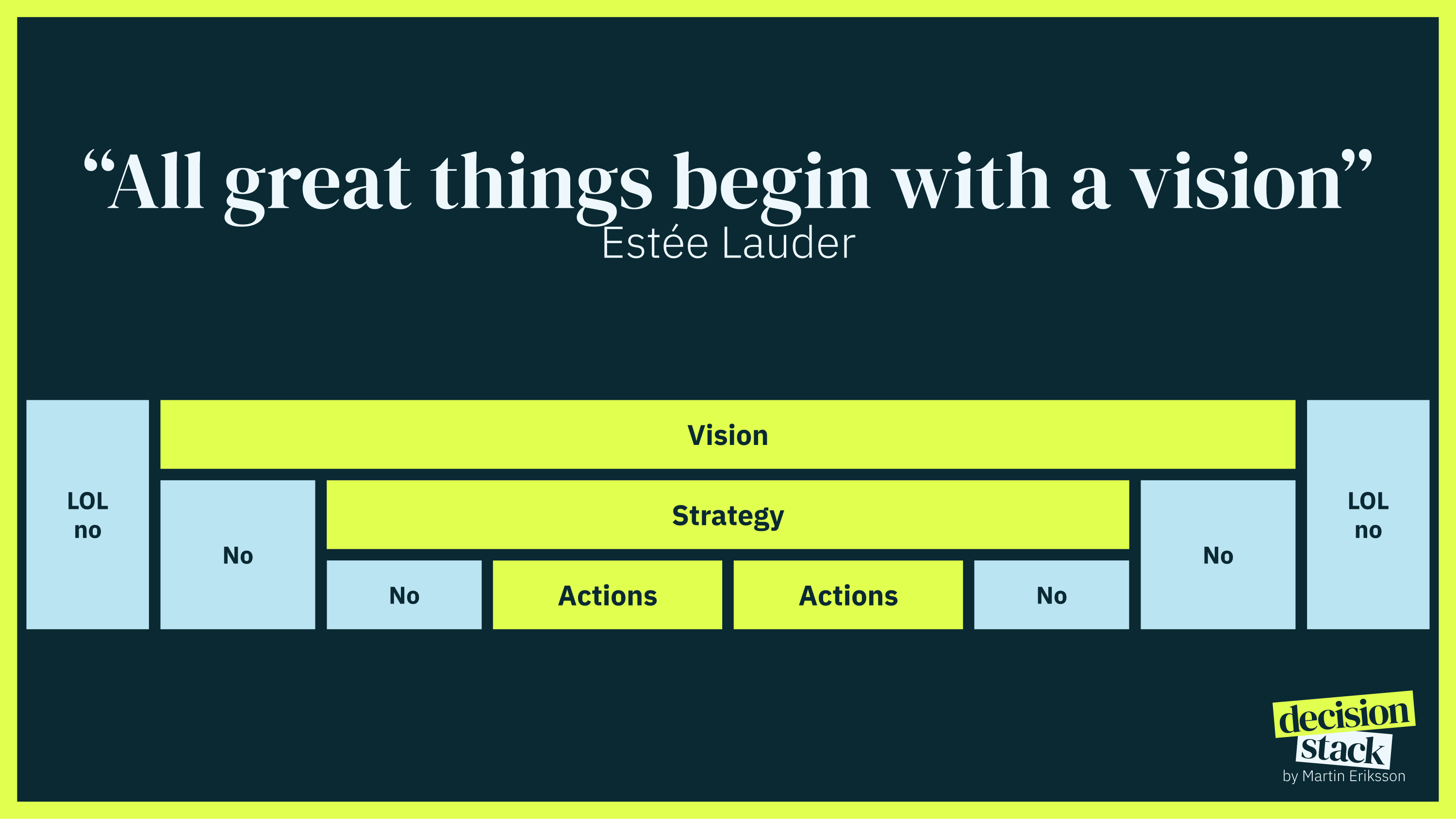 “All great things begin with a vision”
Estée Lauder

LOL no

Vision

No

Strategy

No

Actions

Actions

No

No

LOL no

decision stack
by Martin Eriksson